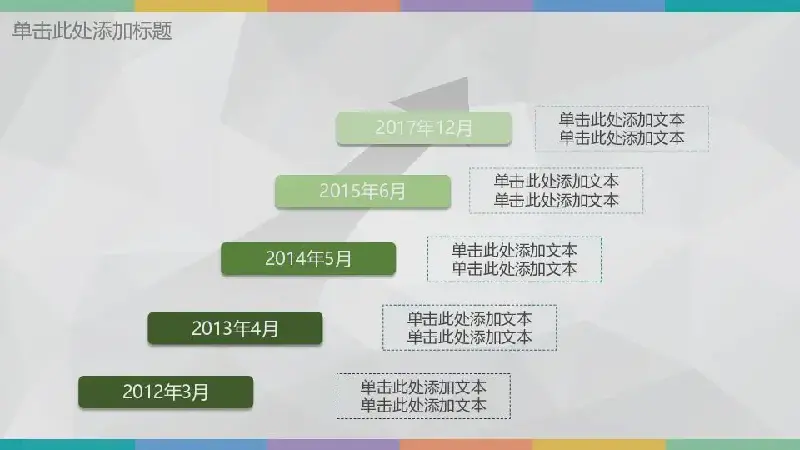 单击此处添加标题

2017年12月

单击此处添加文本
单击此处添加文本

2015年6月

单击此处添加文本
单击此处添加文本

2014年5月

单击此处添加文本
单击此处添加文本

2013年4月

单击此处添加文本
单击此处添加文本

2012年3月

单击此处添加文本
单击此处添加文本